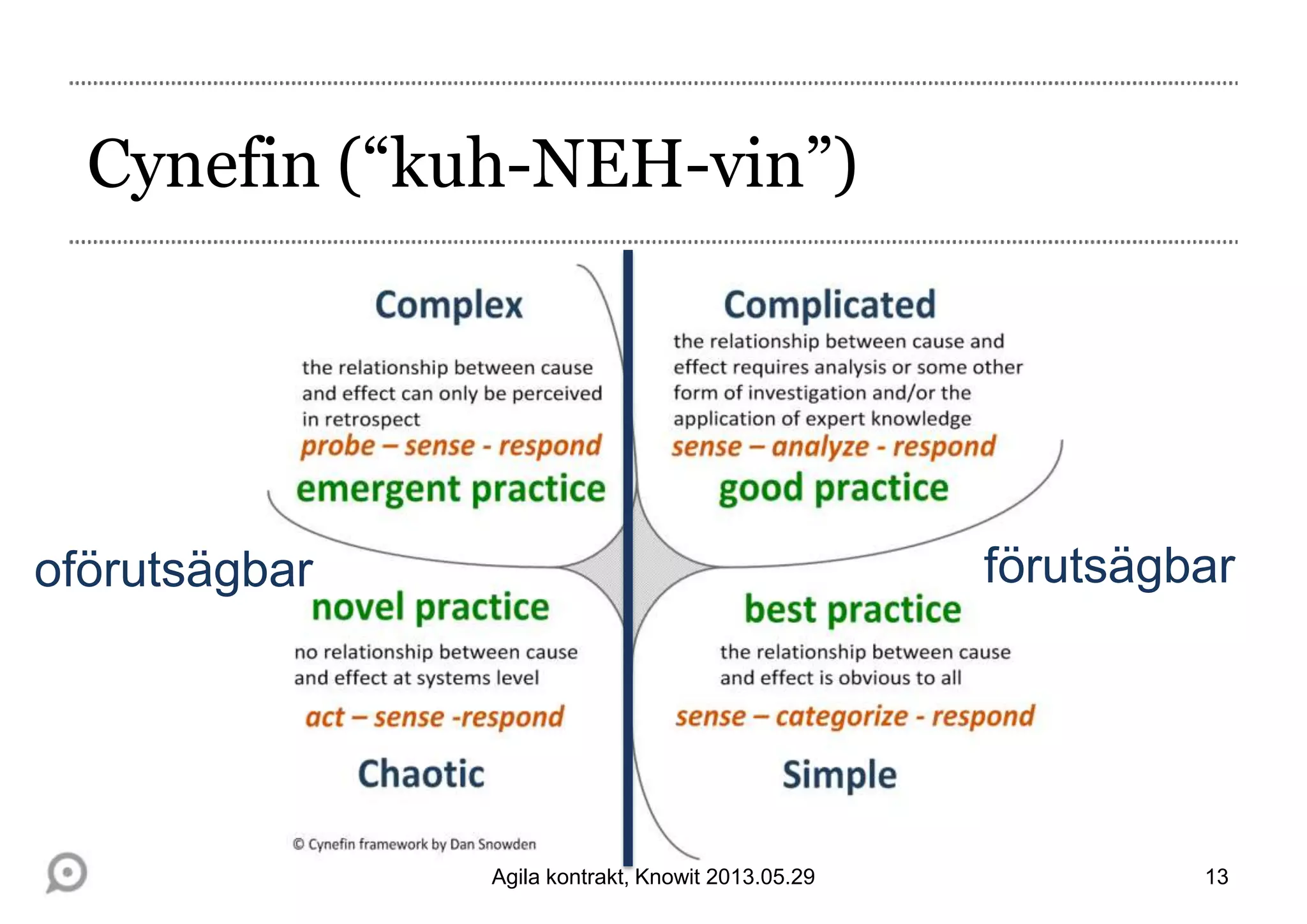 Cynefin (“kuh-NEH-vin”)

Complex

the relationship between cause and effect can only be perceived in retrospect

probe – sense - respond

emergent practice

Complicated

the relationship between cause and effect requires analysis or some other form of investigation and/or the application of expert knowledge

sense – analyze - respond

good practice

oförutsägbar

förutsägbar

novel practice

no relationship between cause and effect at systems level

act – sense -respond

Chaotic

best practice

the relationship between cause and effect is obvious to all

sense – categorize - respond

Simple

© Cynefin framework by Dan Snowden

Agila kontrakt, Knowit 2013.05.29

13